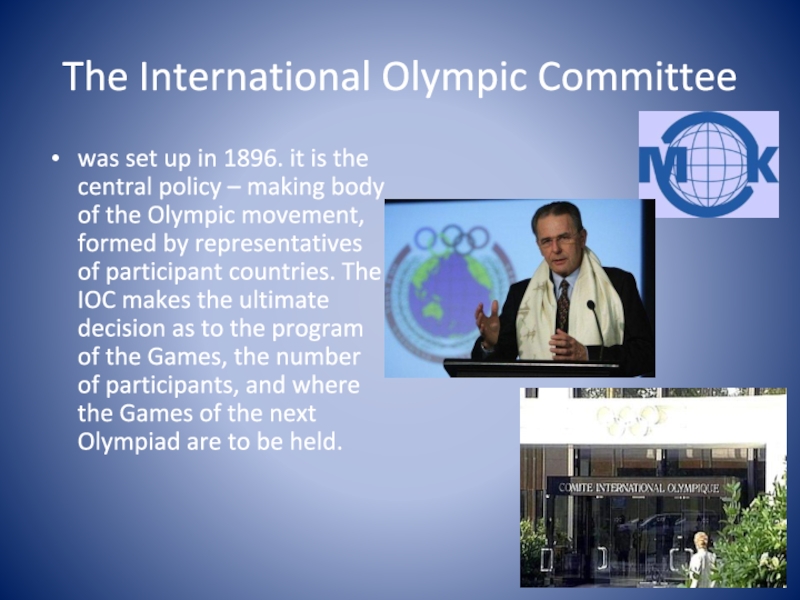 The International Olympic Committee

• was set up in 1896. it is the central policy – making body of the Olympic movement, formed by representatives of participant countries. The IOC makes the ultimate decision as to the program of the Games, the number of participants, and where the Games of the next Olympiad are to be held.

МОК

COMITE INTERNATIONAL OLYMPIQUE